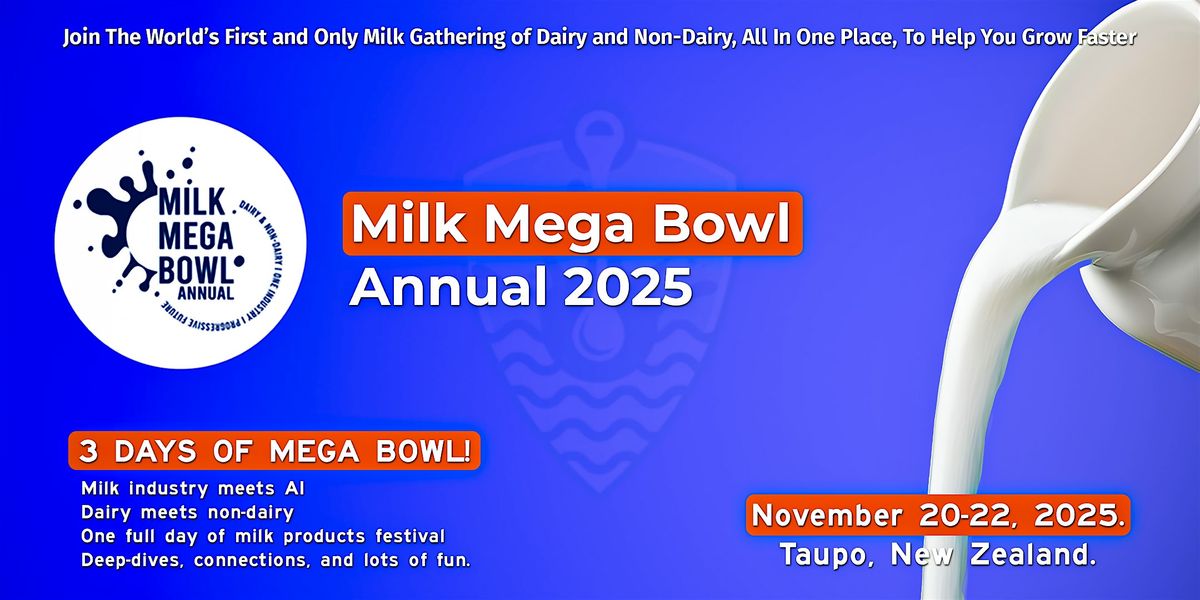 Join The World's First and Only Milk Gathering of Dairy and Non-Dairy, All In One Place, To Help You Grow Faster

MILK MEGA BOWL ANNUAL

DAIRY & NON-DAIRY | ONE INDUSTRY | PROGRESSIVE FUTURE

Milk Mega Bowl
Annual 2025

3 DAYS OF MEGA BOWL!
Milk industry meets AI
Dairy meets non-dairy
One full day of milk products festival
Deep-dives, connections, and lots of fun.

November 20-22, 2025.
Taupo, New Zealand.